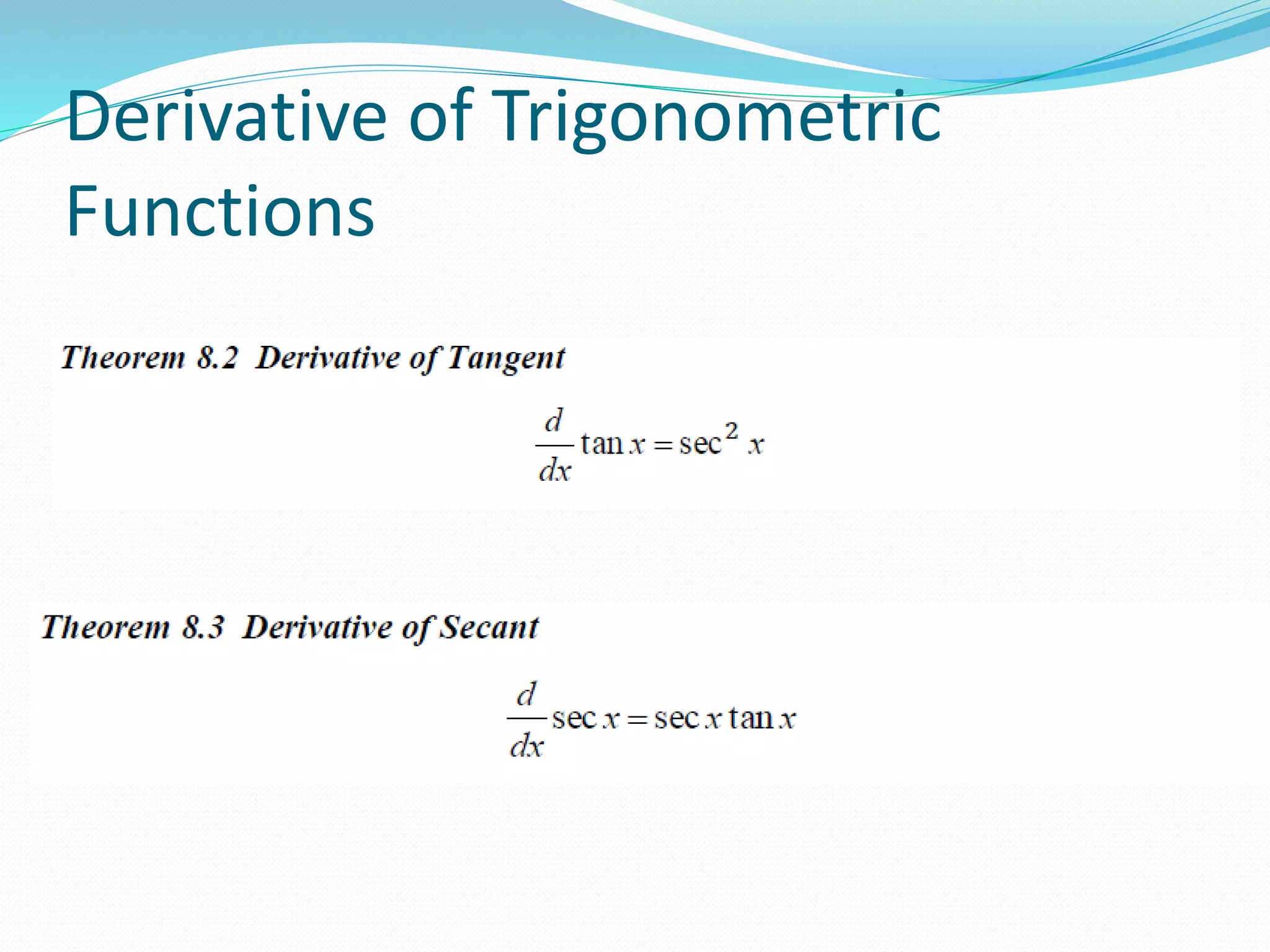 Derivative of Trigonometric Functions

Theorem 8.2 Derivative of Tangent

$\frac{d}{dx}\tan x = \sec^2 x$

Theorem 8.3 Derivative of Secant

$\frac{d}{dx}\sec x = \sec x \tan x$